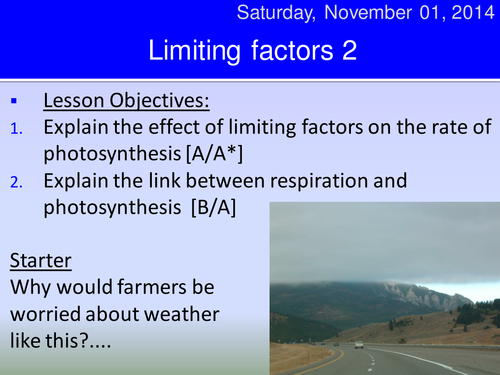 Saturday, November 01, 2014

Limiting factors 2

▪ Lesson Objectives:
1. Explain the effect of limiting factors on the rate of photosynthesis [A/A*]
2. Explain the link between respiration and photosynthesis [B/A]

Starter
Why would farmers be worried about weather like this?....